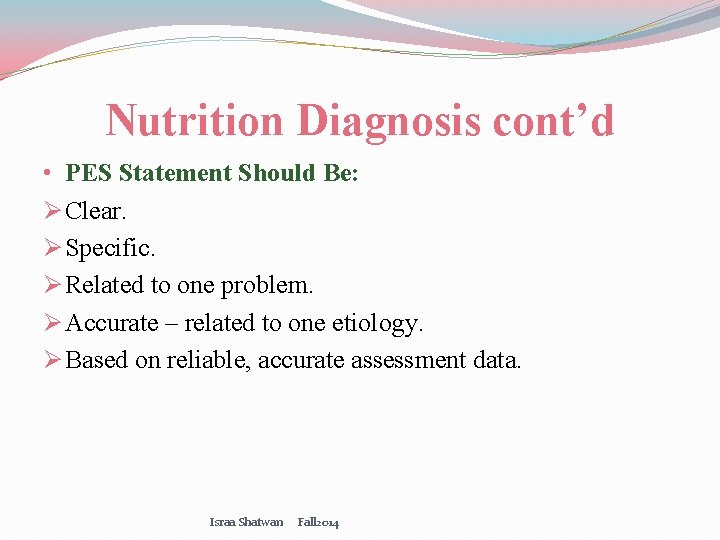 Nutrition Diagnosis cont’d

• PES Statement Should Be:

➢ Clear.

➢ Specific.

➢ Related to one problem.

➢ Accurate – related to one etiology.

➢ Based on reliable, accurate assessment data.

Israa Shatwan Fall2014